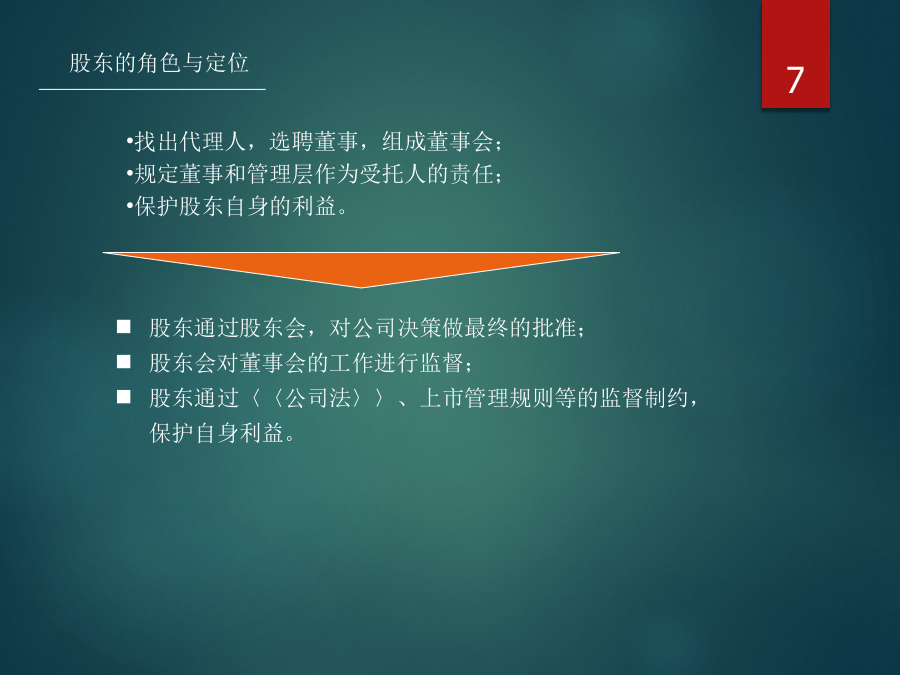 股东的角色与定位

7

•找出代理人，选聘董事，组成董事会；
•规定董事和管理层作为受托人的责任；
•保护股东自身的利益。

■ 股东通过股东会，对公司决策做最终的批准；
■ 股东会对董事会的工作进行监督；
■ 股东通过〈〈公司法〉〉、上市管理规则等的监督制约，保护自身利益。